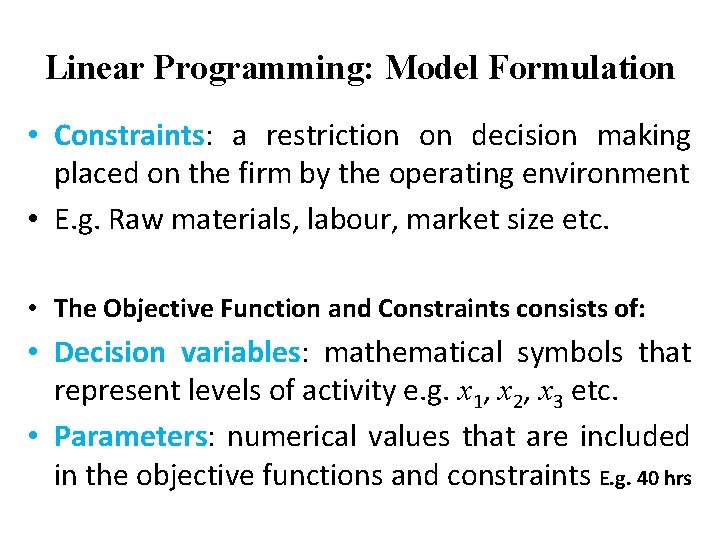 Linear Programming: Model Formulation

• Constraints: a restriction on decision making placed on the firm by the operating environment
• E.g. Raw materials, labour, market size etc.

• The Objective Function and Constraints consists of:
• Decision variables: mathematical symbols that represent levels of activity e.g. $x_1$, $x_2$, $x_3$ etc.
• Parameters: numerical values that are included in the objective functions and constraints E.g. 40 hrs